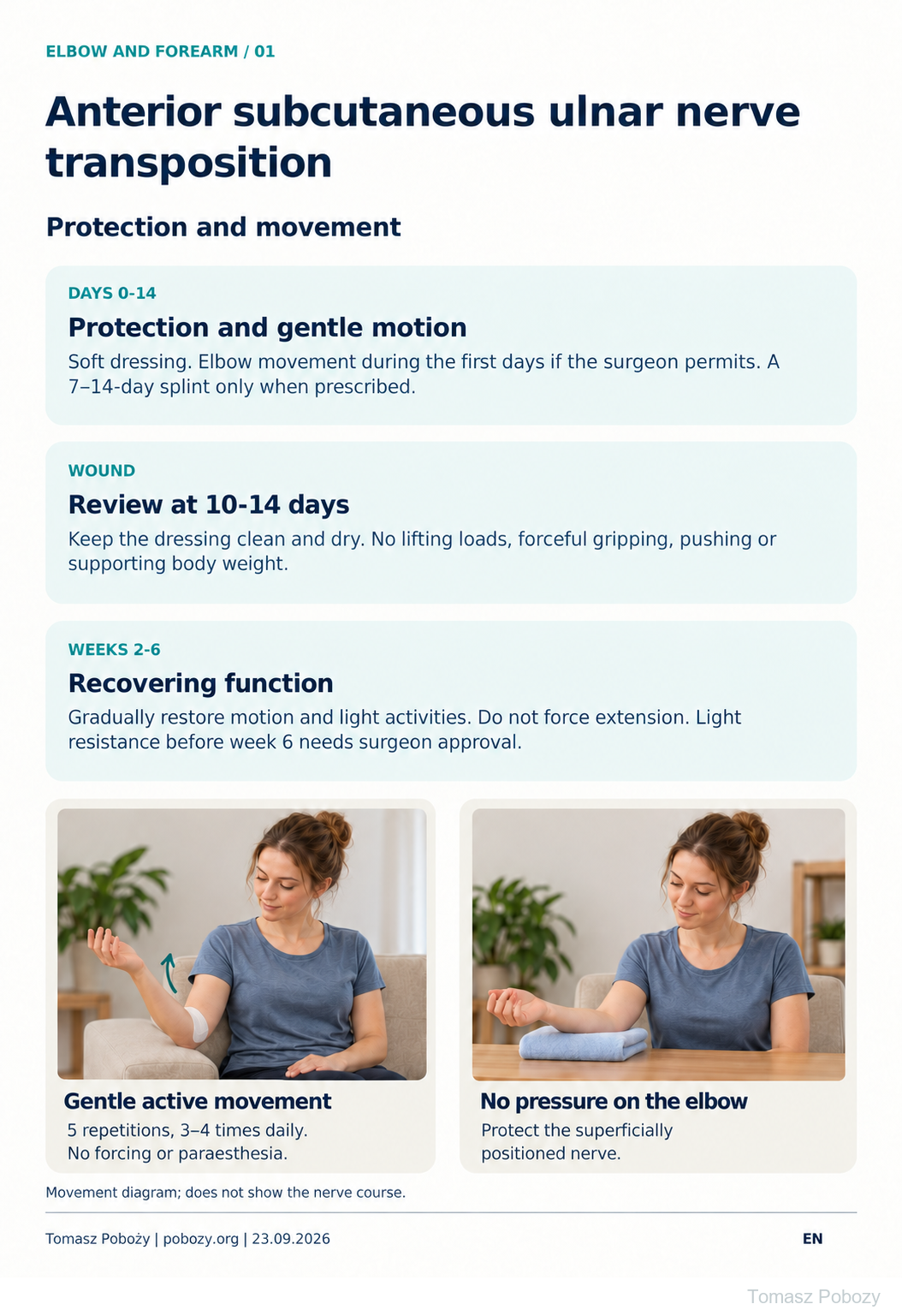 ELBOW AND FOREARM / 01

Anterior subcutaneous ulnar nerve transposition

Protection and movement

DAYS 0-14

Protection and gentle motion

Soft dressing. Elbow movement during the first days if the surgeon permits. A 7–14-day splint only when prescribed.

WOUND

Review at 10-14 days

Keep the dressing clean and dry. No lifting loads, forceful gripping, pushing or supporting body weight.

WEEKS 2-6

Recovering function

Gradually restore motion and light activities. Do not force extension. Light resistance before week 6 needs surgeon approval.

Gentle active movement

5 repetitions, 3–4 times daily.
No forcing or paraesthesia.

No pressure on the elbow

Protect the superficially positioned nerve.

Movement diagram; does not show the nerve course.

Tomasz Poboży | pobozy.org | 23.09.2026

EN

Tomasz Pobozy